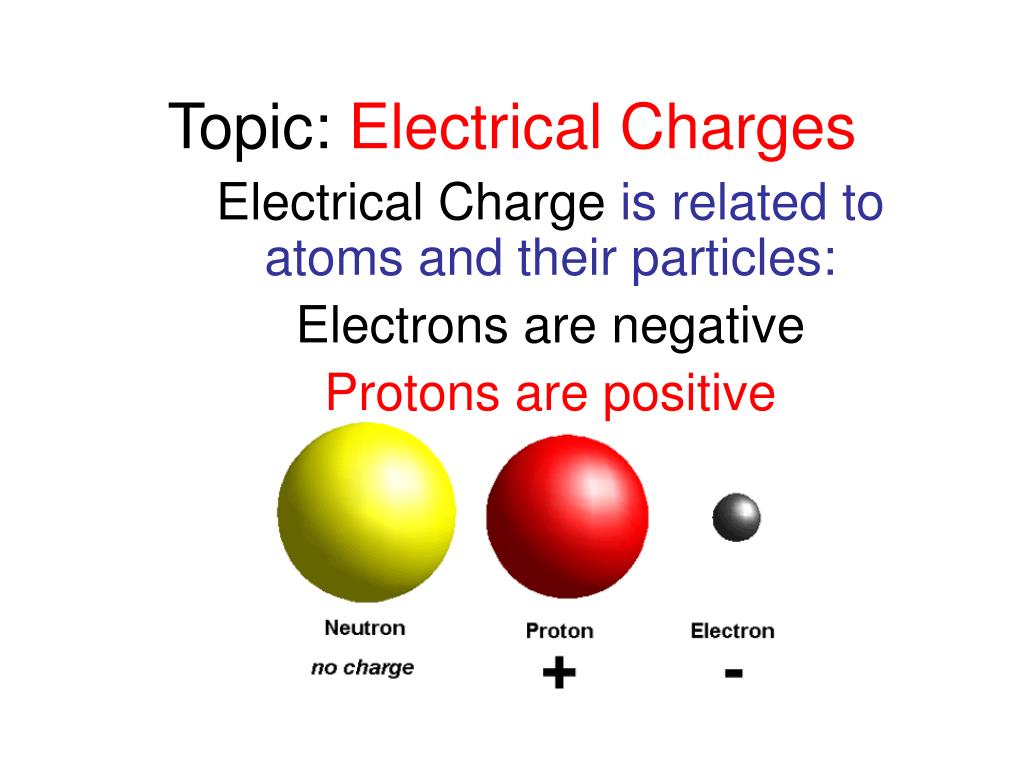 Topic: Electrical Charges

Electrical Charge is related to atoms and their particles:

Electrons are negative

Protons are positive

Neutron
no charge

Proton
+

Electron
-